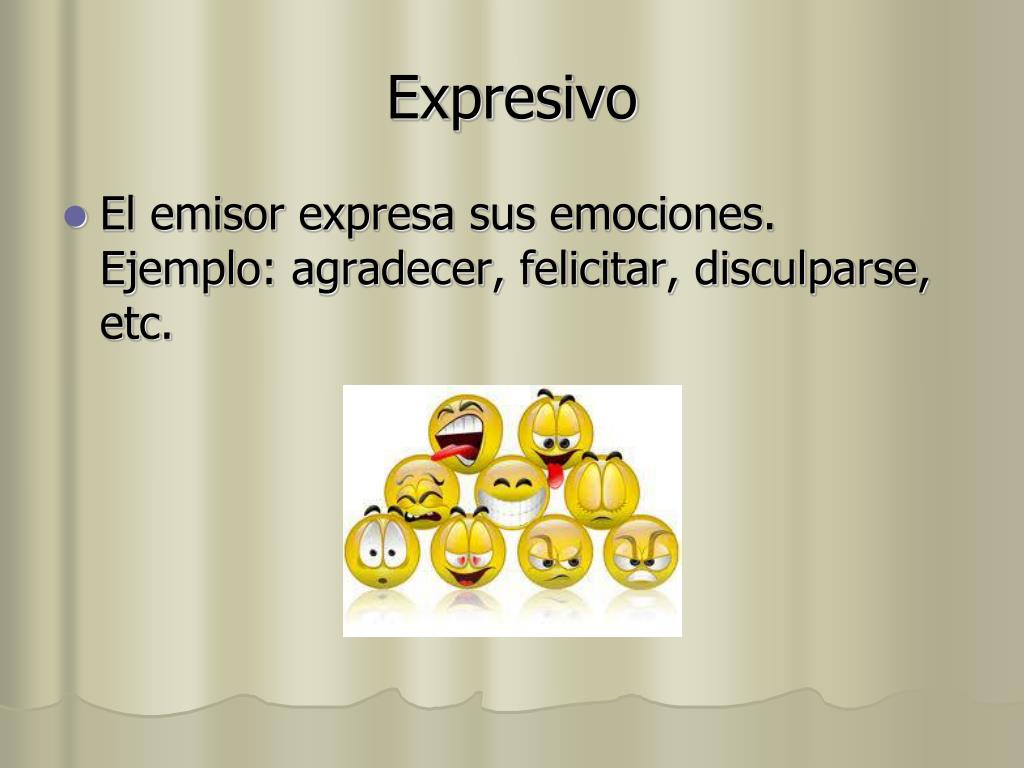 Expresivo

El emisor expresa sus emociones. Ejemplo: agradecer, felicitar, disculparse, etc.